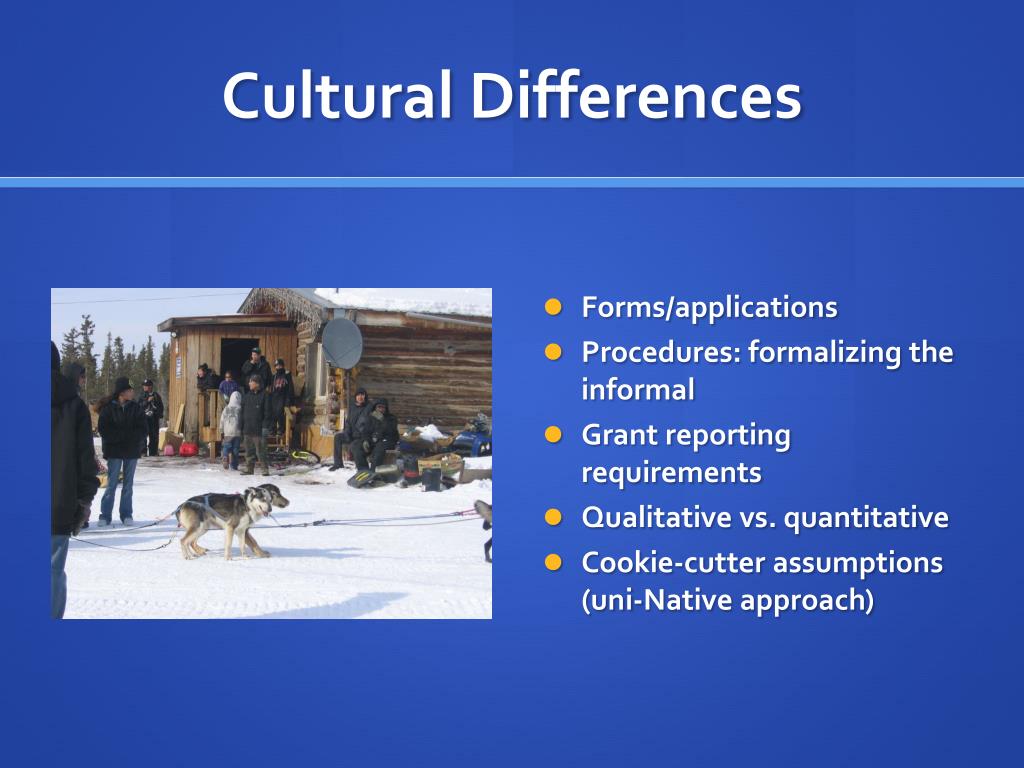 Cultural Differences

- Forms/applications
- Procedures: formalizing the informal
- Grant reporting requirements
- Qualitative vs. quantitative
- Cookie-cutter assumptions (uni-Native approach)